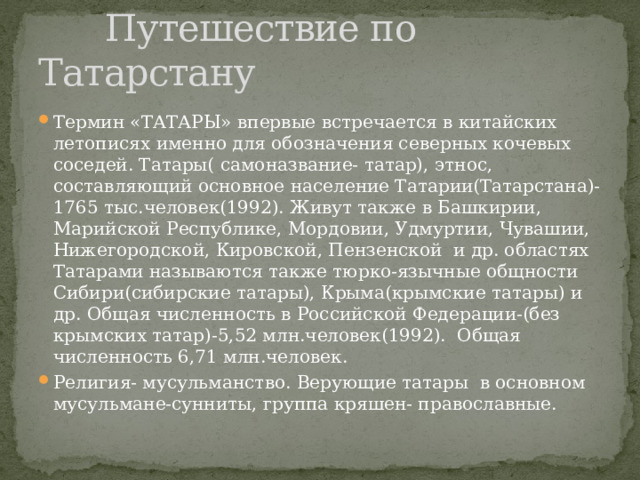 Путешествие по Татарстану

Термин «ТАТАРЫ» впервые встречается в китайских летописях именно для обозначения северных кочевых соседей. Татары( самоназвание- татар), этнос, составляющий основное население Татарии(Татарстана)-1765 тыс.человек(1992). Живут также в Башкирии, Марийской Республике, Мордовии, Удмуртии, Чувашии, Нижегородской, Кировской, Пензенской и др. областях Татарами называются также тюрко-язычные общности Сибири(сибирские татары), Крыма(крымские татары) и др. Общая численность в Российской Федерации-(без крымских татар)-5,52 млн.человек(1992). Общая численность 6,71 млн.человек.

Религия- мусульманство. Верующие татары в основном мусульмане-сунниты, группа кряшен- православные.